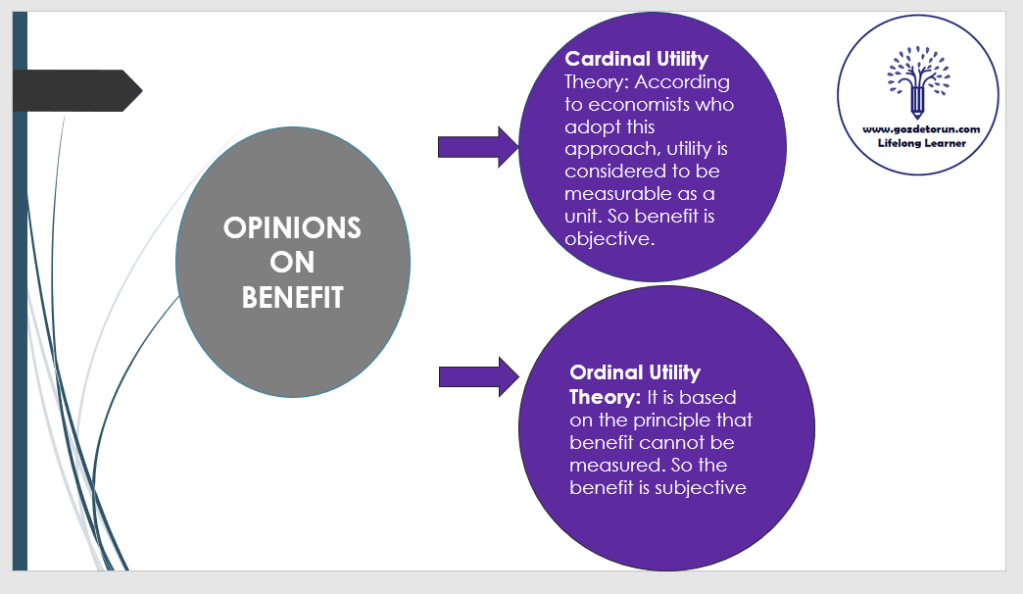 OPINIONS ON BENEFIT

Cardinal Utility Theory: According to economists who adopt this approach, utility is considered to be measurable as a unit. So benefit is objective.

Ordinal Utility Theory: It is based on the principle that benefit cannot be measured. So the benefit is subjective

www.gozdetorun.com
Lifelong Learner